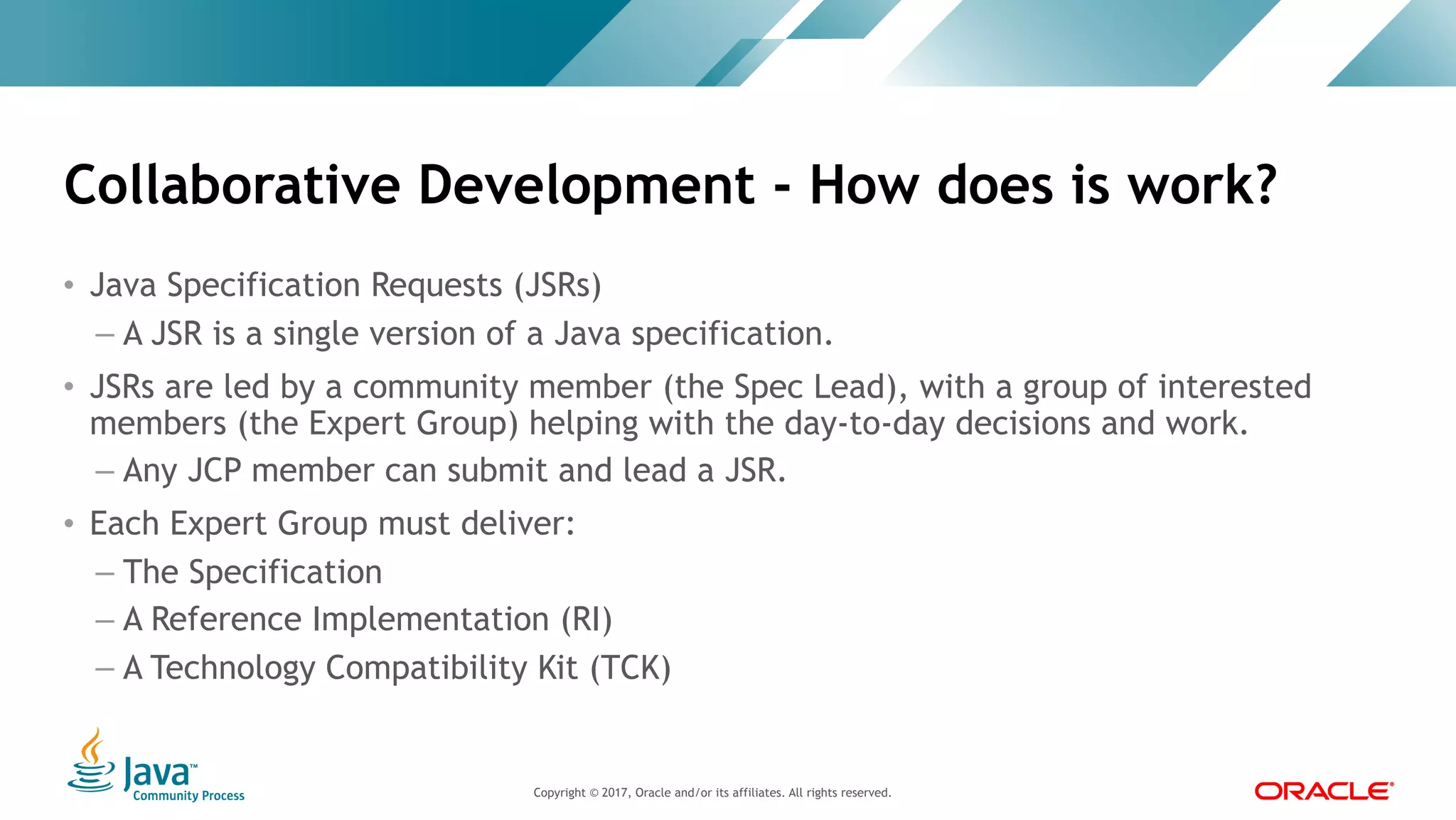 Collaborative Development - How does is work?

• Java Specification Requests (JSRs)

– A JSR is a single version of a Java specification.

• JSRs are led by a community member (the Spec Lead), with a group of interested members (the Expert Group) helping with the day-to-day decisions and work.

– Any JCP member can submit and lead a JSR.

• Each Expert Group must deliver:

– The Specification

– A Reference Implementation (RI)

– A Technology Compatibility Kit (TCK)

Java™ Community Process

Copyright © 2017, Oracle and/or its affiliates. All rights reserved.

ORACLE®